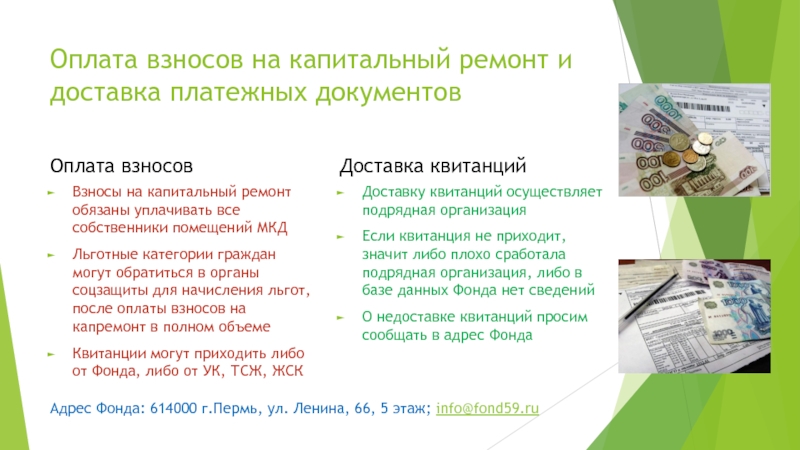 Оплата взносов на капитальный ремонт и доставка платежных документов

Оплата взносов

► Взносы на капитальный ремонт обязаны уплачивать все собственники помещений МКД

► Льготные категории граждан могут обратиться в органы соцзащиты для начисления льгот, после оплаты взносов на капремонт в полном объеме

► Квитанции могут приходить либо от Фонда, либо от УК, ТСЖ, ЖСК

Доставка квитанций

► Доставку квитанций осуществляет подрядная организация

► Если квитанция не приходит, значит либо плохо сработала подрядная организация, либо в базе данных Фонда нет сведений

► О недоставке квитанций просим сообщать в адрес Фонда

Адрес Фонда: 614000 г.Пермь, ул. Ленина, 66, 5 этаж; info@fond59.ru